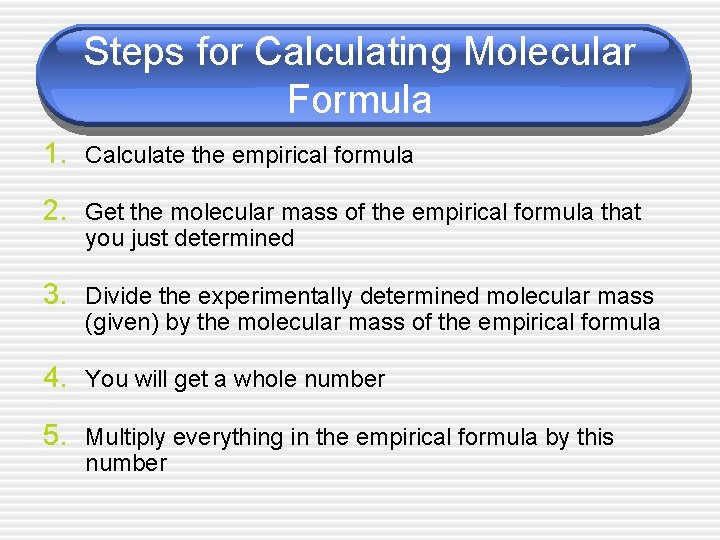 Steps for Calculating Molecular Formula

1. Calculate the empirical formula

2. Get the molecular mass of the empirical formula that you just determined

3. Divide the experimentally determined molecular mass (given) by the molecular mass of the empirical formula

4. You will get a whole number

5. Multiply everything in the empirical formula by this number